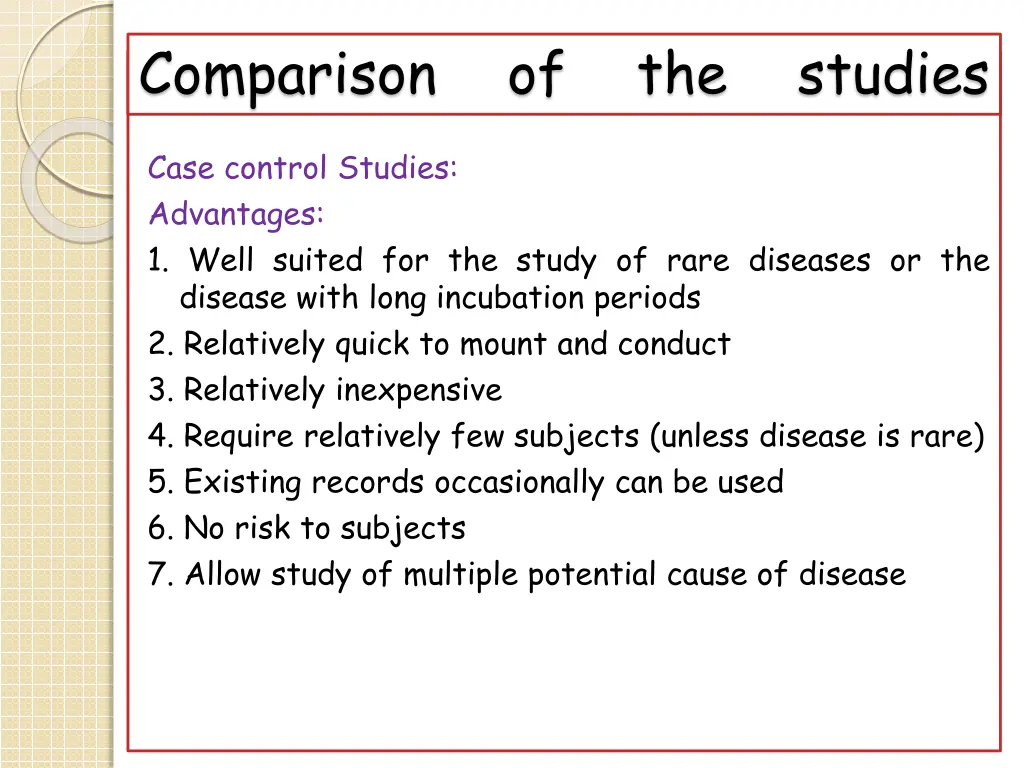 Comparison of the studies

Case control Studies:

Advantages:

1. Well suited for the study of rare diseases or the disease with long incubation periods
2. Relatively quick to mount and conduct
3. Relatively inexpensive
4. Require relatively few subjects (unless disease is rare)
5. Existing records occasionally can be used
6. No risk to subjects
7. Allow study of multiple potential cause of disease